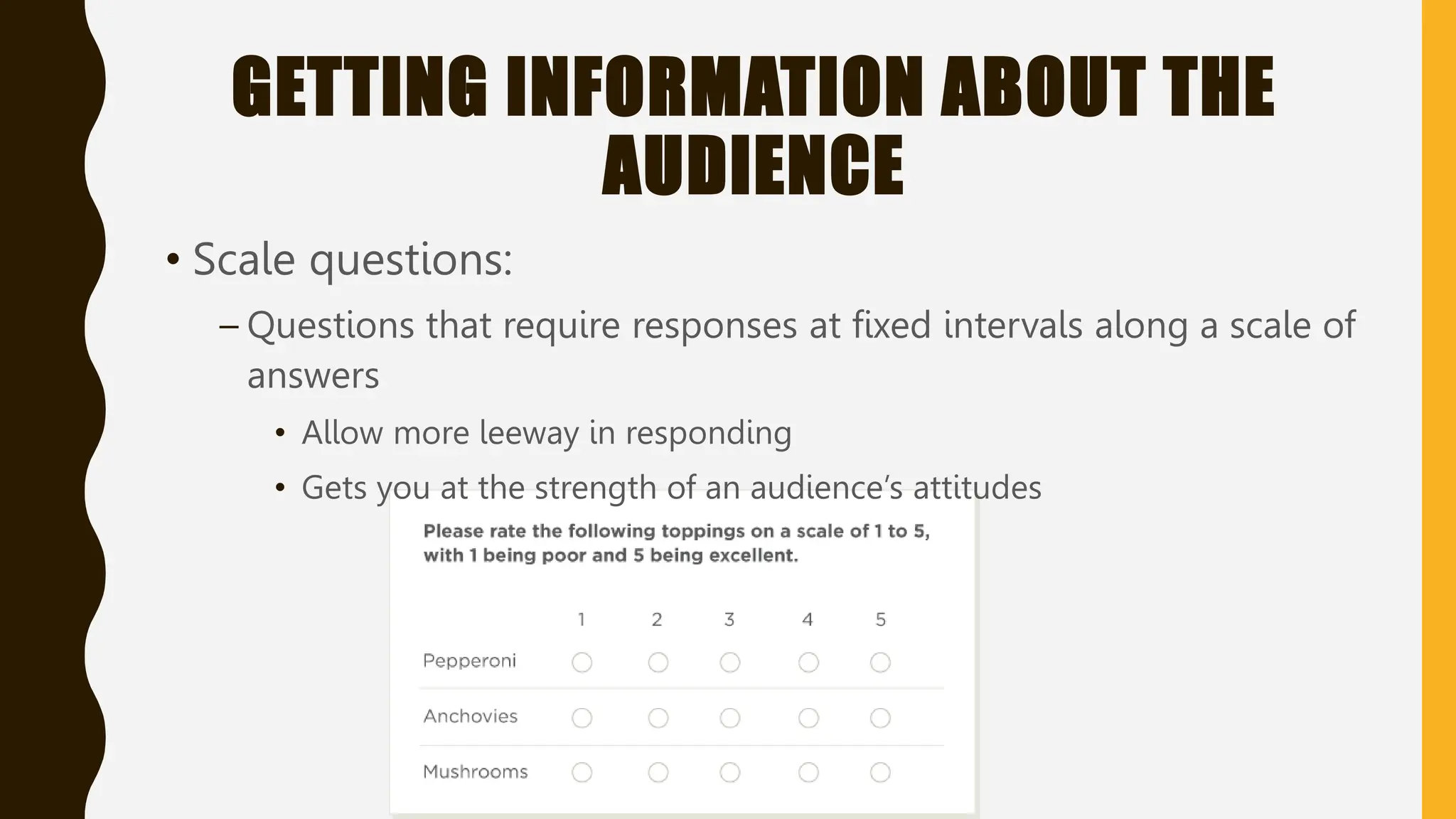 GETTING INFORMATION ABOUT THE AUDIENCE

• Scale questions:

– Questions that require responses at fixed intervals along a scale of answers

• Allow more leeway in responding

• Gets you at the strength of an audience's attitudes

Please rate the following toppings on a scale of 1 to 5, with 1 being poor and 5 being excellent.

| | 1 | 2 | 3 | 4 | 5 |
|---|---|---|---|---|---|
| Pepperoni | ○ | ○ | ○ | ○ | ○ |
| Anchovies | ○ | ○ | ○ | ○ | ○ |
| Mushrooms | ○ | ○ | ○ | ○ | ○ |